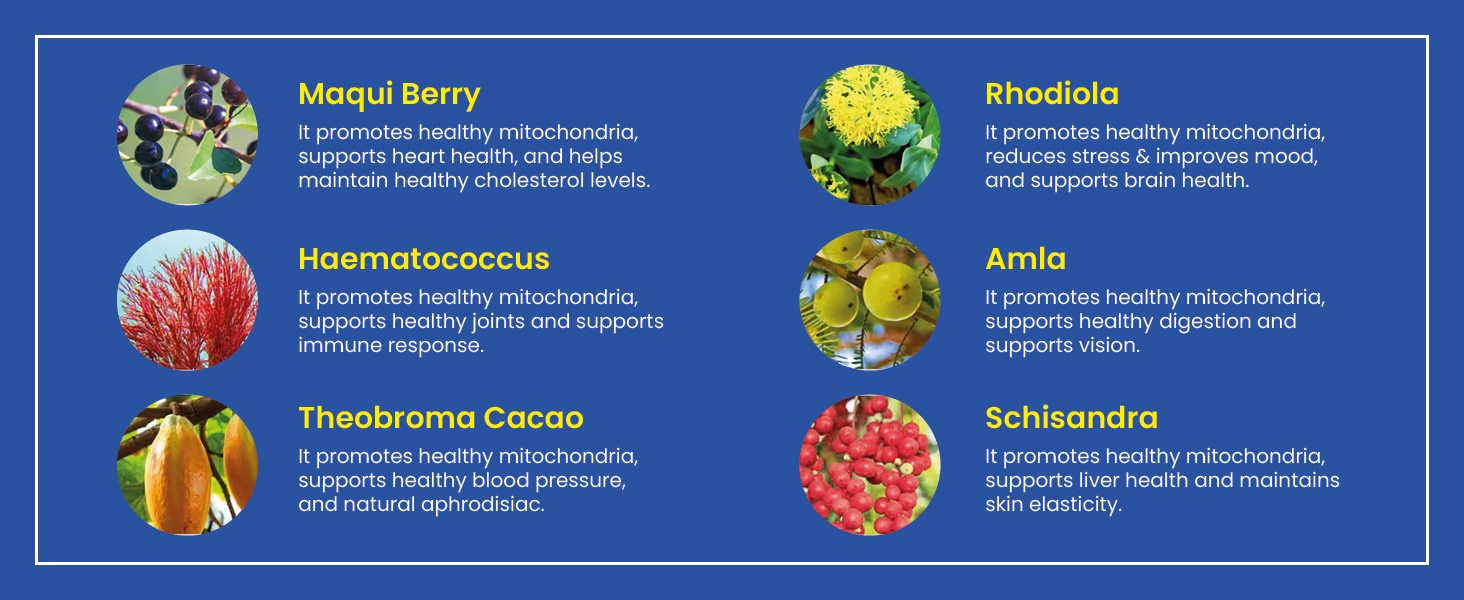 Maqui Berry
It promotes healthy mitochondria, supports heart health, and helps maintain healthy cholesterol levels.

Haematococcus
It promotes healthy mitochondria, supports healthy joints and supports immune response.

Theobroma Cacao
It promotes healthy mitochondria, supports healthy blood pressure, and natural aphrodisiac.

Rhodiola
It promotes healthy mitochondria, reduces stress & improves mood, and supports brain health.

Amla
It promotes healthy mitochondria, supports healthy digestion and supports vision.

Schisandra
It promotes healthy mitochondria, supports liver health and maintains skin elasticity.